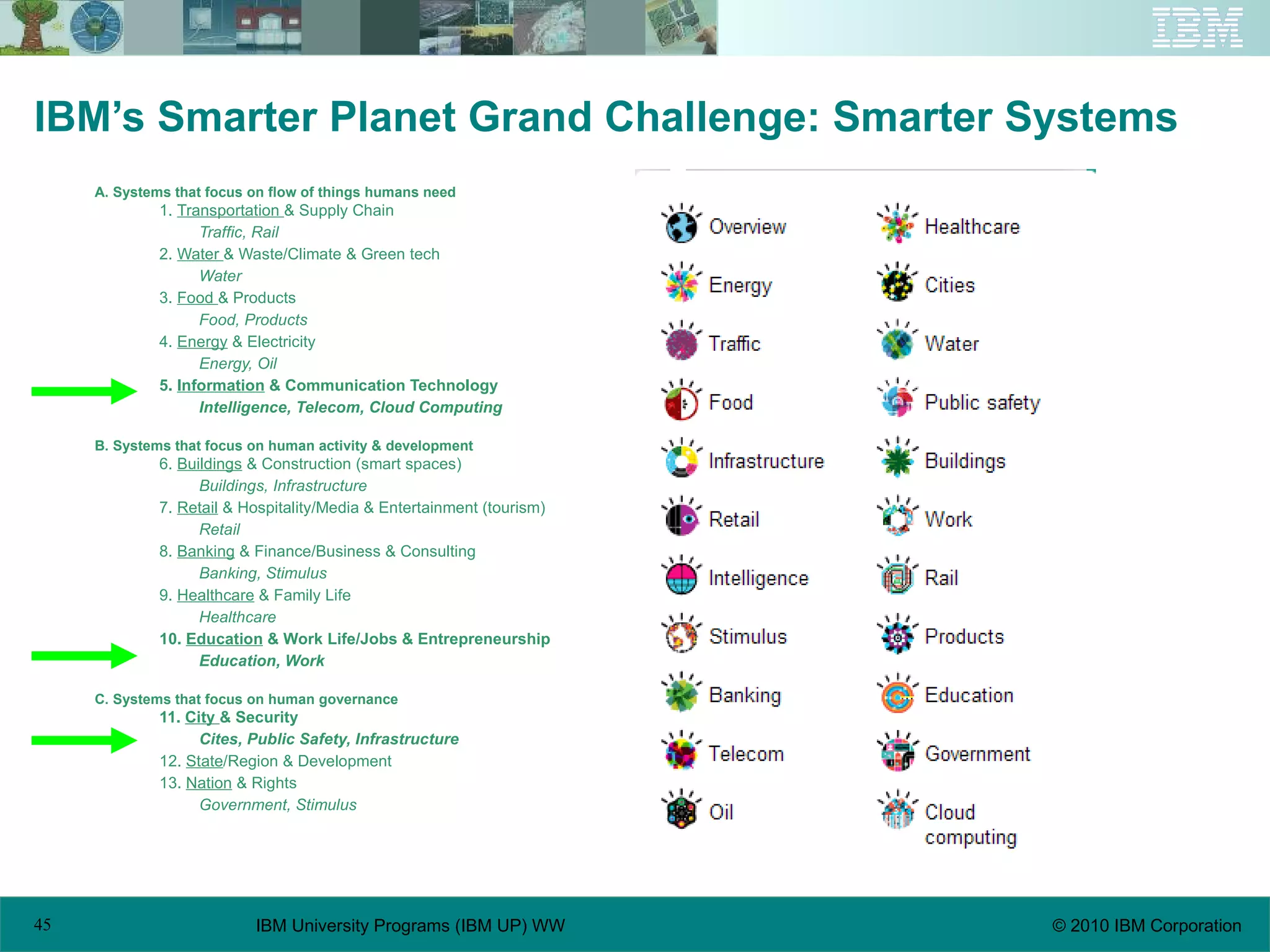 IBM

IBM's Smarter Planet Grand Challenge: Smarter Systems

A. Systems that focus on flow of things humans need
1. Transportation & Supply Chain
Traffic, Rail
2. Water & Waste/Climate & Green tech
Water
3. Food & Products
Food, Products
4. Energy & Electricity
Energy, Oil
5. Information & Communication Technology
Intelligence, Telecom, Cloud Computing

B. Systems that focus on human activity & development
6. Buildings & Construction (smart spaces)
Buildings, Infrastructure
7. Retail & Hospitality/Media & Entertainment (tourism)
Retail
8. Banking & Finance/Business & Consulting
Banking, Stimulus
9. Healthcare & Family Life
Healthcare
10. Education & Work Life/Jobs & Entrepreneurship
Education, Work

C. Systems that focus on human governance
11. City & Security
Cites, Public Safety, Infrastructure
12. State/Region & Development
13. Nation & Rights
Government, Stimulus

Overview
Energy
Traffic
Food
Infrastructure
Retail
Intelligence
Stimulus
Banking
Telecom
Oil

Healthcare
Cities
Water
Public safety
Buildings
Work
Rail
Products
Education
Government
Cloud computing

45
IBM University Programs (IBM UP) WW
© 2010 IBM Corporation